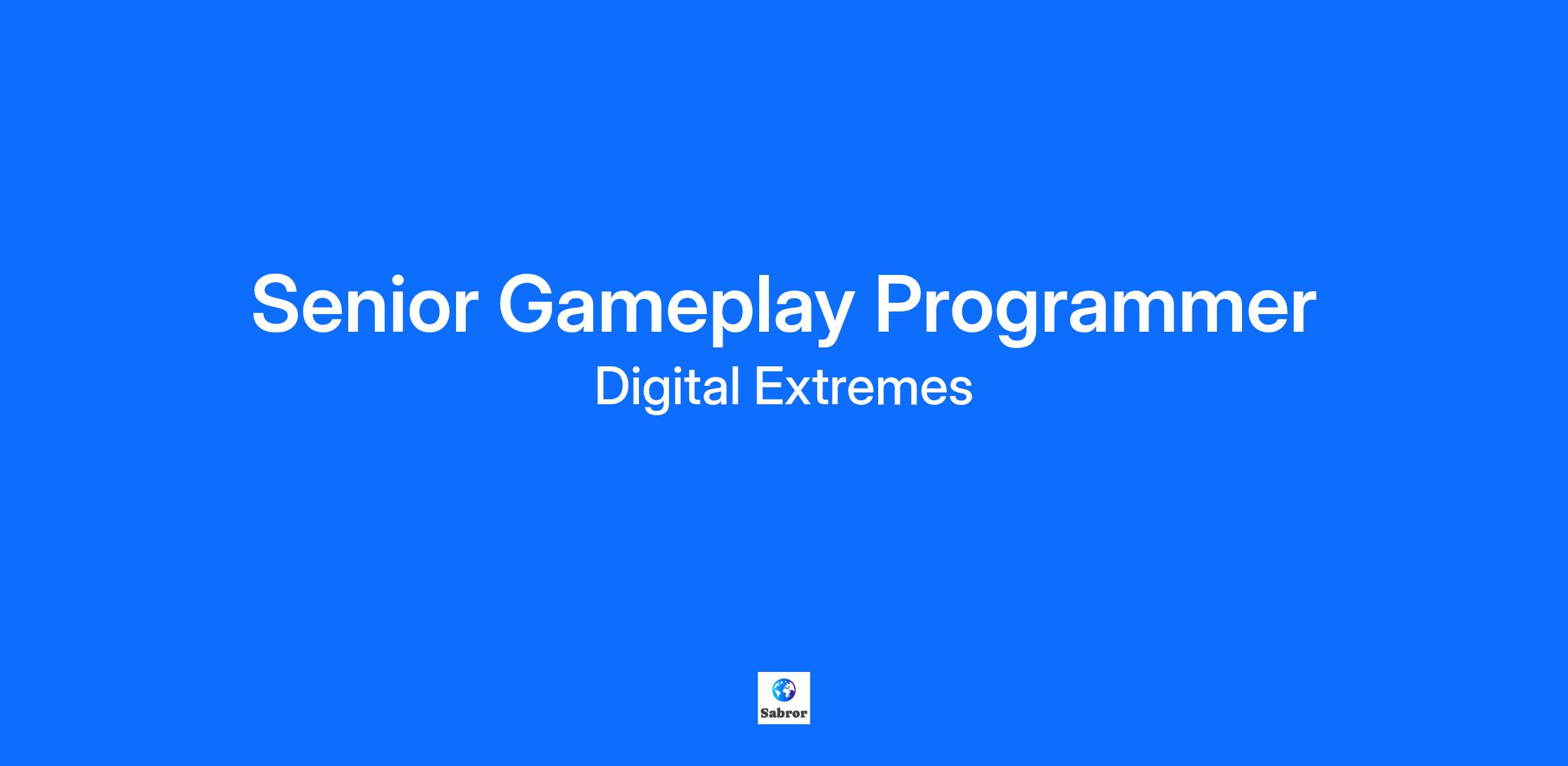 Senior Gameplay Programmer

Digital Extremes

Sabror